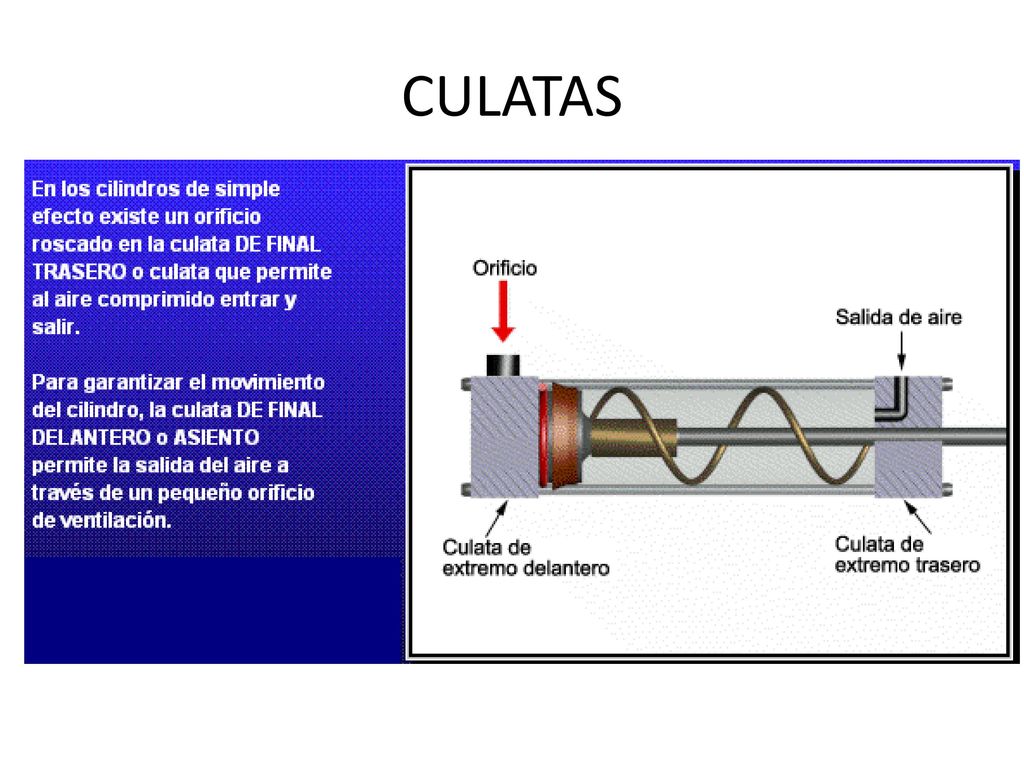 CULATAS

En los cilindros de simple efecto existe un orificio roscado en la culata DE FINAL TRASERO o culata que permite al aire comprimido entrar y salir.

Para garantizar el movimiento del cilindro, la culata DE FINAL DELANTERO o ASIENTO permite la salida del aire a través de un pequeño orificio de ventilación.

Orificio

Salida de aire

Culata de extremo delantero

Culata de extremo trasero